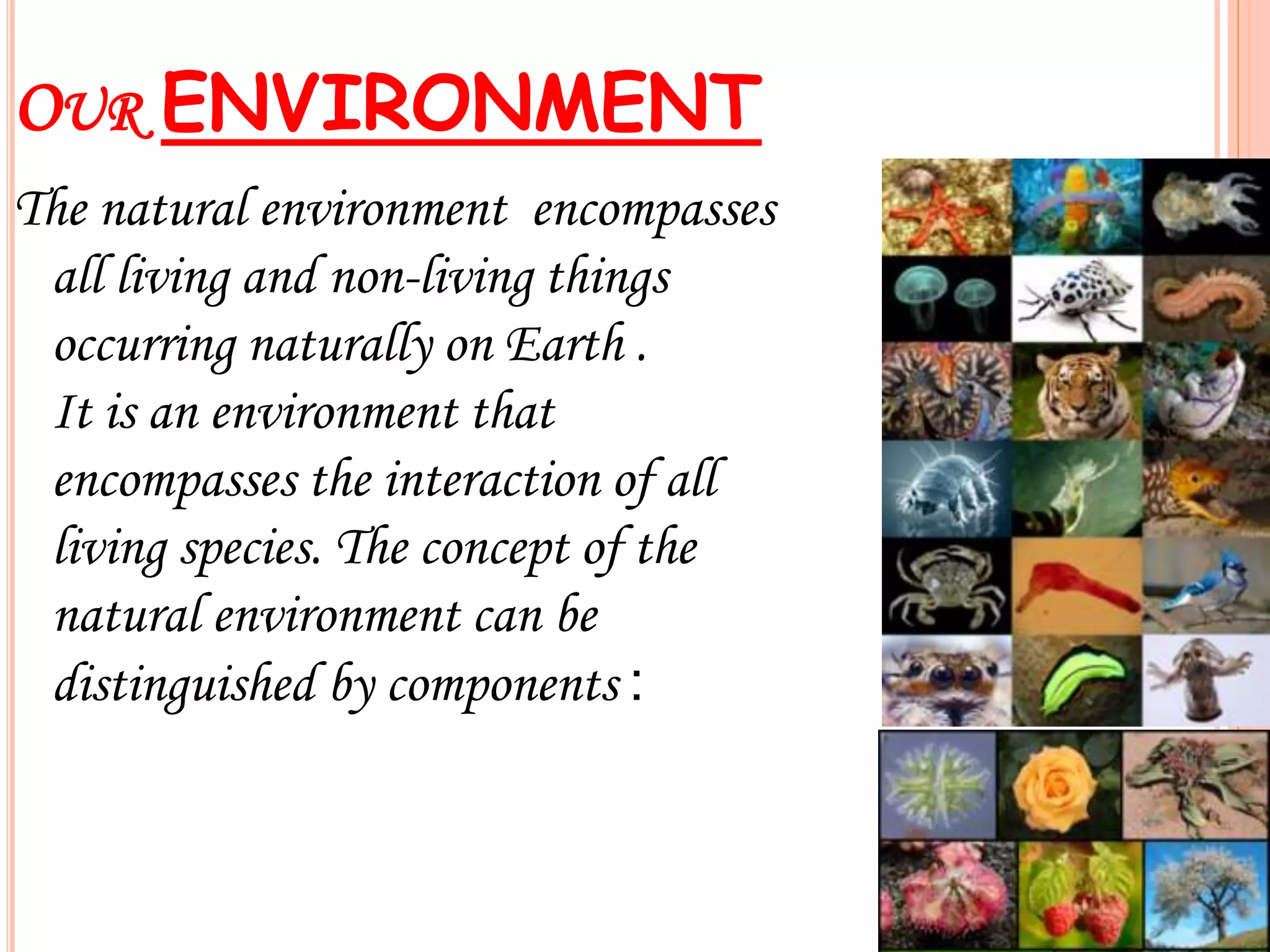 OUR ENVIRONMENT

The natural environment encompasses all living and non-living things occurring naturally on Earth . It is an environment that encompasses the interaction of all living species. The concept of the natural environment can be distinguished by components :